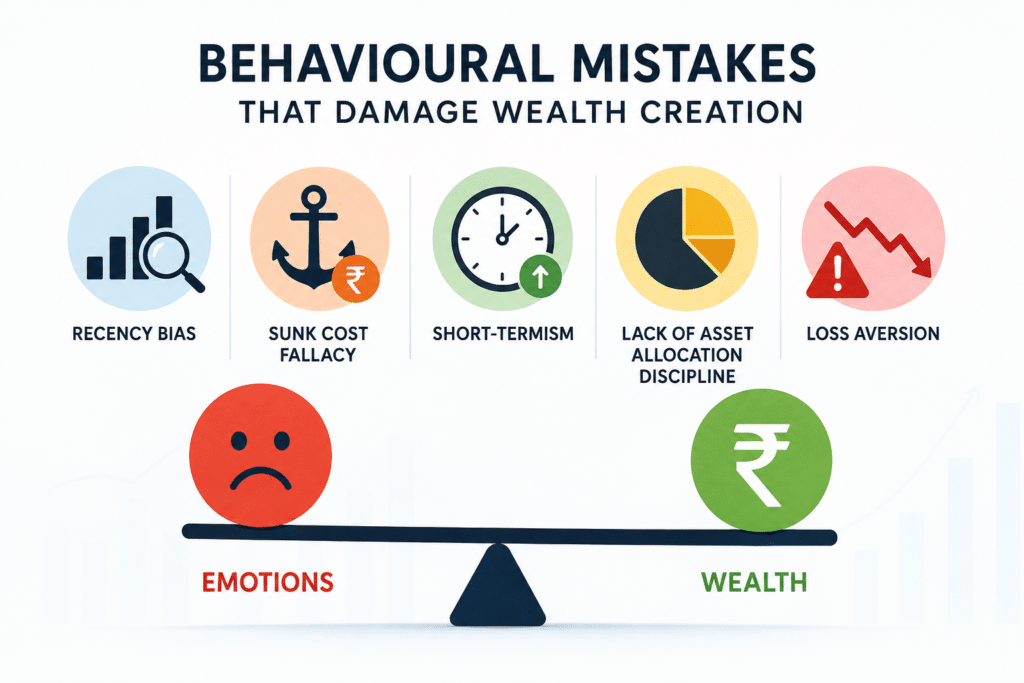 BEHAVIOURAL MISTAKES
THAT DAMAGE WEALTH CREATION

RECENCY BIAS

₹
SUNK COST FALLACY

SHORT-TERMISM

LACK OF ASSET ALLOCATION DISCIPLINE

LOSS AVERSION

₹

EMOTIONS

WEALTH